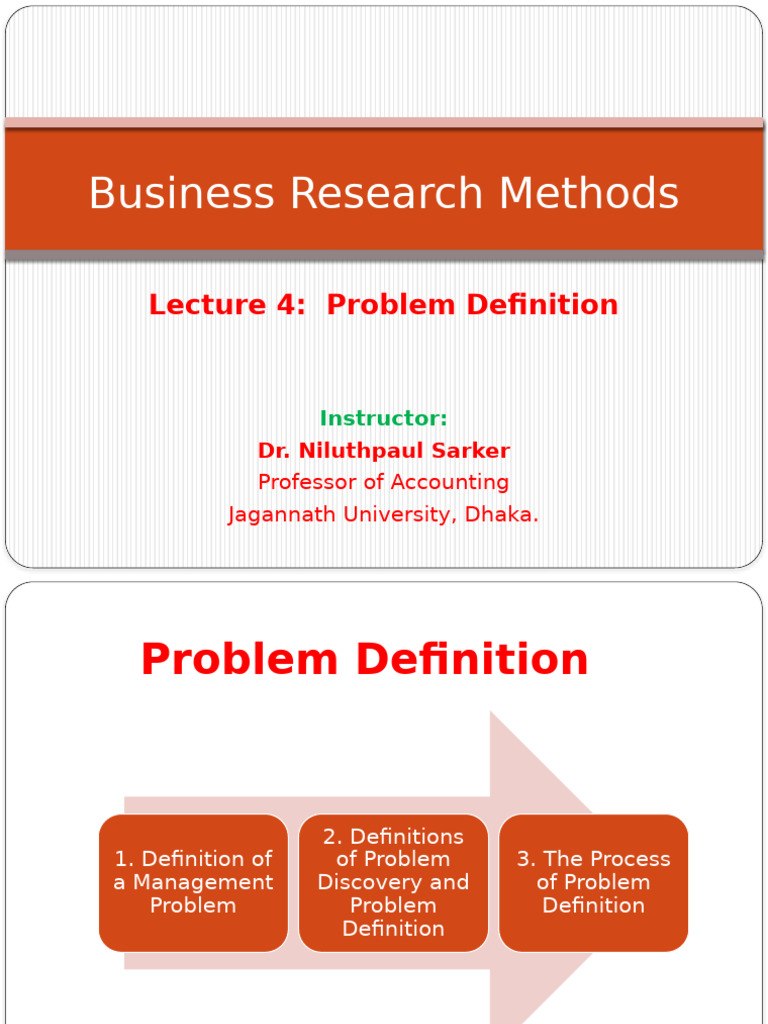 Business Research Methods

Lecture 4: Problem Definition

Instructor:
Dr. Niluthpaul Sarker
Professor of Accounting
Jagannath University, Dhaka.

Problem Definition

1. Definition of a Management Problem

2. Definitions of Problem Discovery and Problem Definition

3. The Process of Problem Definition